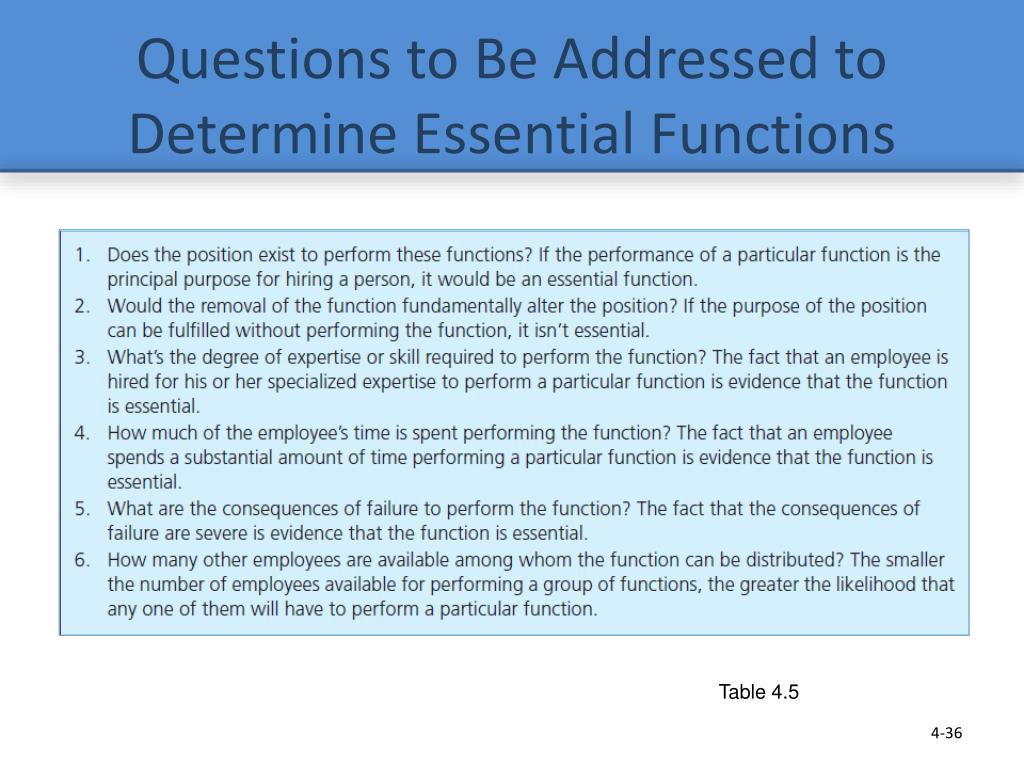 Questions to Be Addressed to Determine Essential Functions

1. Does the position exist to perform these functions? If the performance of a particular function is the principal purpose for hiring a person, it would be an essential function.
2. Would the removal of the function fundamentally alter the position? If the purpose of the position can be fulfilled without performing the function, it isn't essential.
3. What's the degree of expertise or skill required to perform the function? The fact that an employee is hired for his or her specialized expertise to perform a particular function is evidence that the function is essential.
4. How much of the employee's time is spent performing the function? The fact that an employee spends a substantial amount of time performing a particular function is evidence that the function is essential.
5. What are the consequences of failure to perform the function? The fact that the consequences of failure are severe is evidence that the function is essential.
6. How many other employees are available among whom the function can be distributed? The smaller the number of employees available for performing a group of functions, the greater the likelihood that any one of them will have to perform a particular function.

Table 4.5

4-36